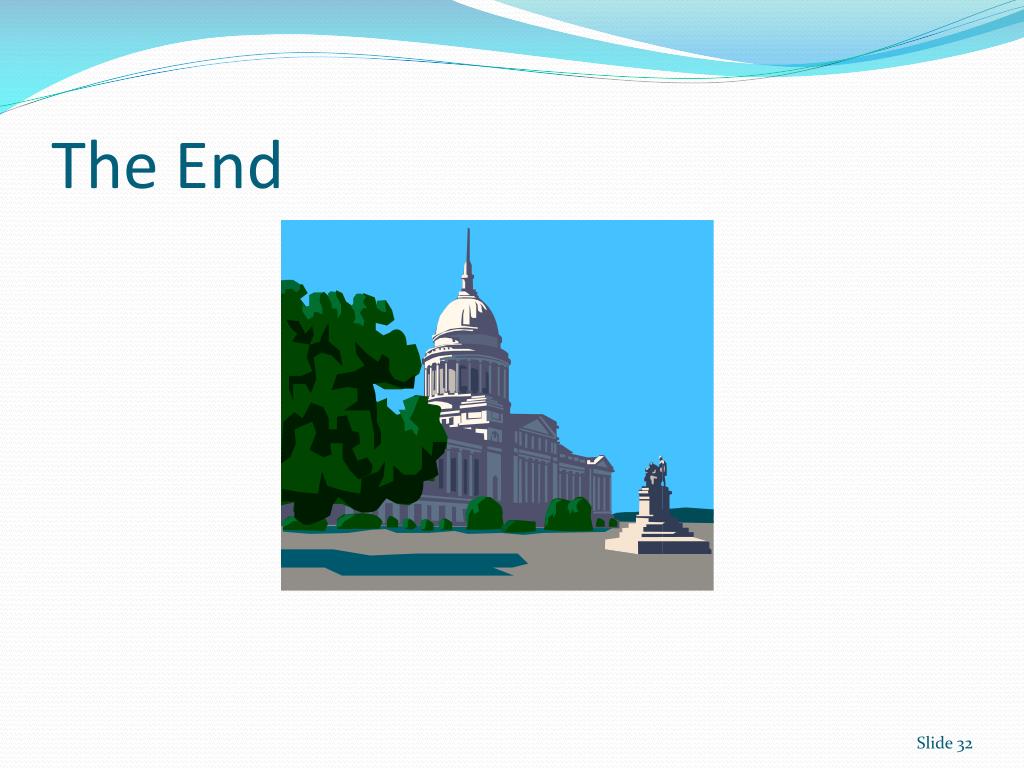 The End

Slide 32